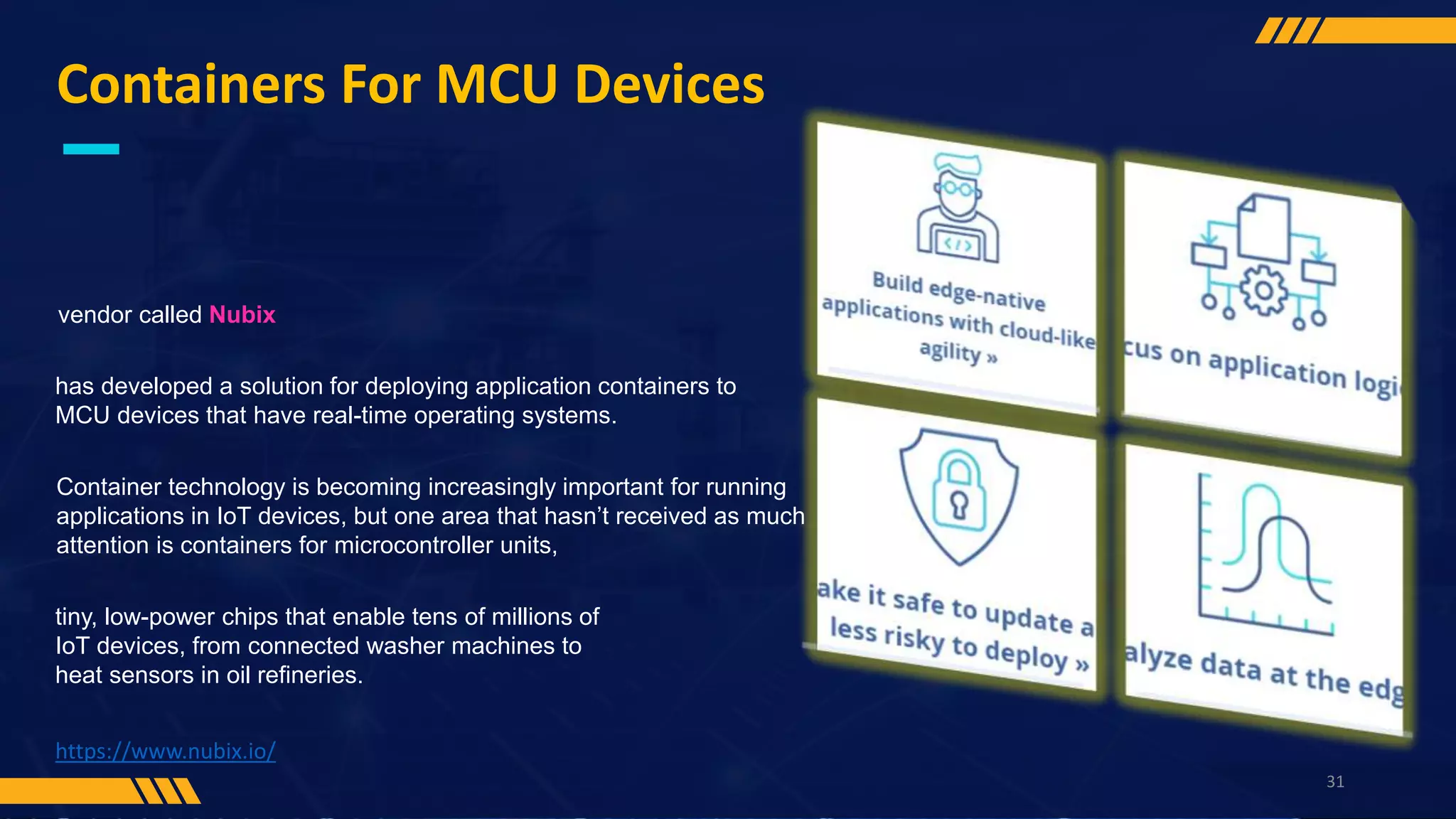 Containers For MCU Devices

vendor called Nubix

has developed a solution for deploying application containers to MCU devices that have real-time operating systems.

Container technology is becoming increasingly important for running applications in IoT devices, but one area that hasn't received as much attention is containers for microcontroller units,

tiny, low-power chips that enable tens of millions of IoT devices, from connected washer machines to heat sensors in oil refineries.

https://www.nubix.io/

Build edge-native applications with cloud-like agility »

cus on application logi

ake it safe to update a less risky to deploy »

alyze data at the edg

31